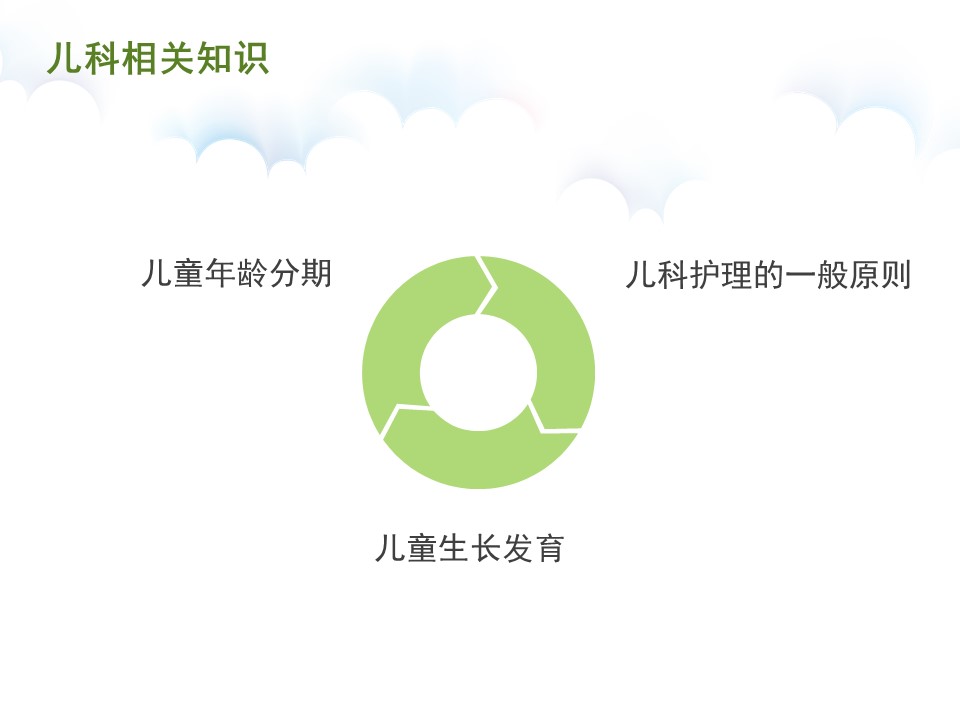 儿科相关知识

儿童年龄分期

儿科护理的一般原则

儿童生长发育